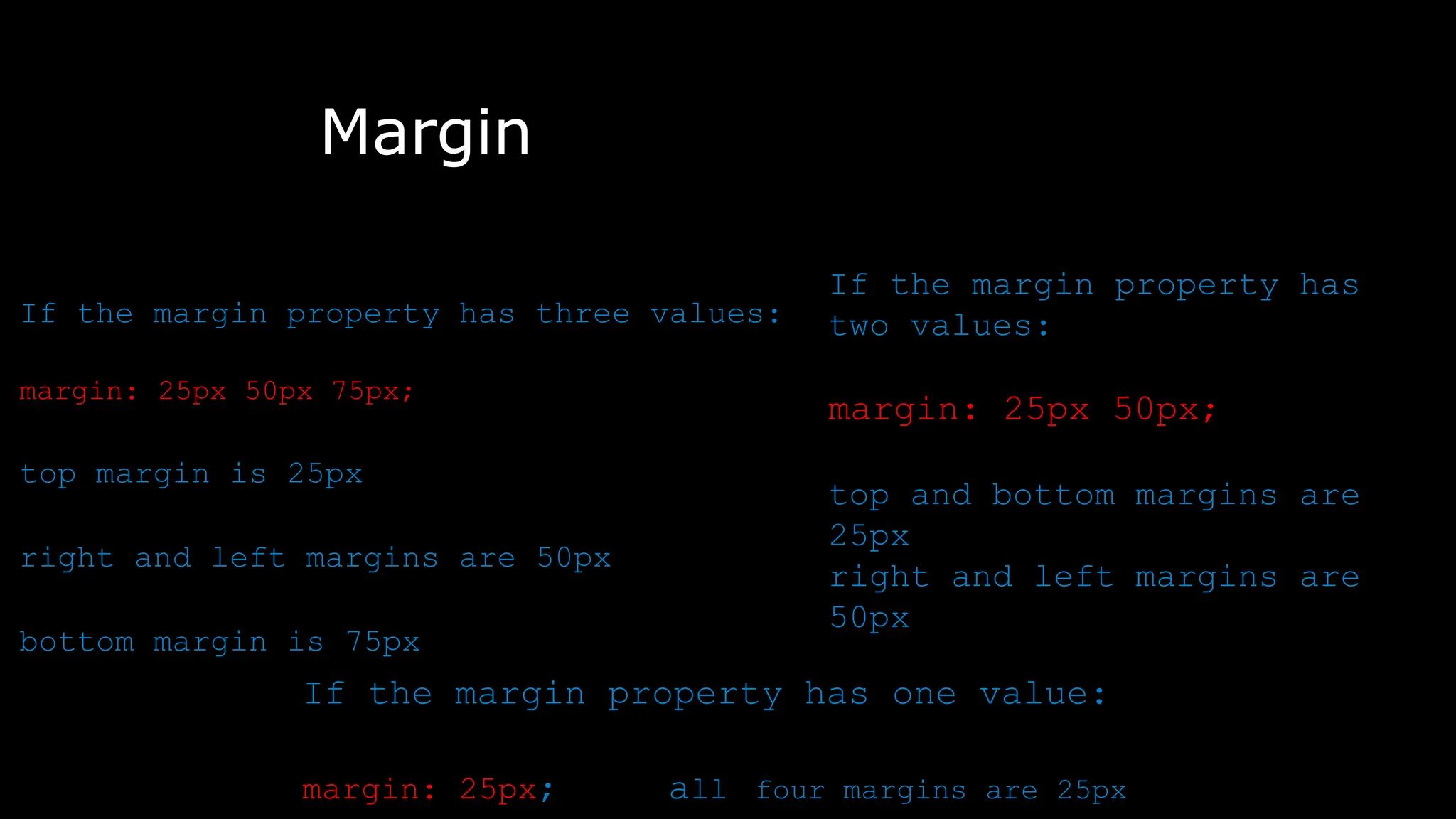 Margin

If the margin property has three values:

margin: 25px 50px 75px;

top margin is 25px

right and left margins are 50px

bottom margin is 75px

If the margin property has two values:

margin: 25px 50px;

top and bottom margins are 25px
right and left margins are 50px

If the margin property has one value:

margin: 25px; all four margins are 25px